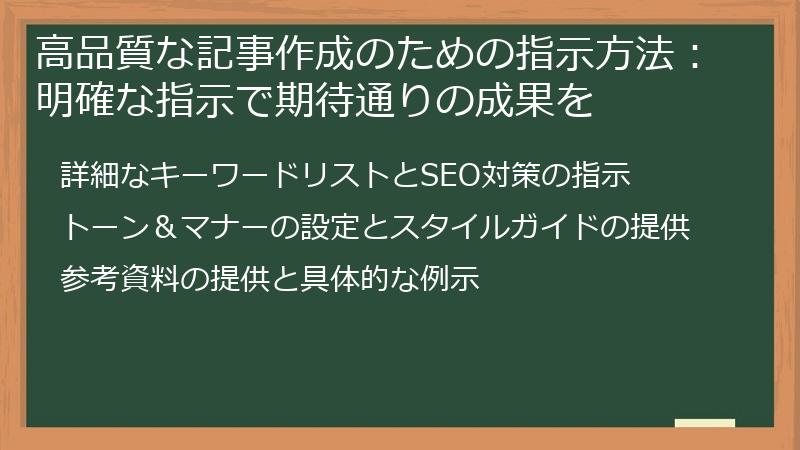 高品質な記事作成のための指示方法：明確な指示で期待通りの成果を

詳細なキーワードリストとSEO対策の指示

トーン＆マナーの設定とスタイルガイドの提供

参考資料の提供と具体的な例示